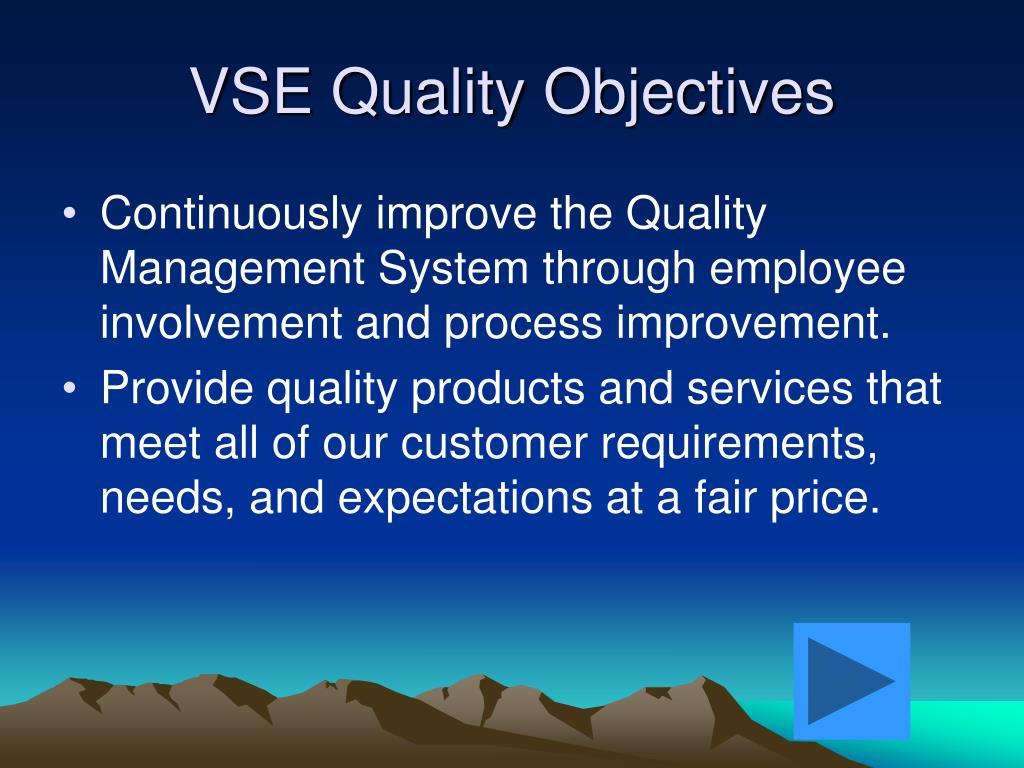 VSE Quality Objectives

• Continuously improve the Quality Management System through employee involvement and process improvement.
• Provide quality products and services that meet all of our customer requirements, needs, and expectations at a fair price.